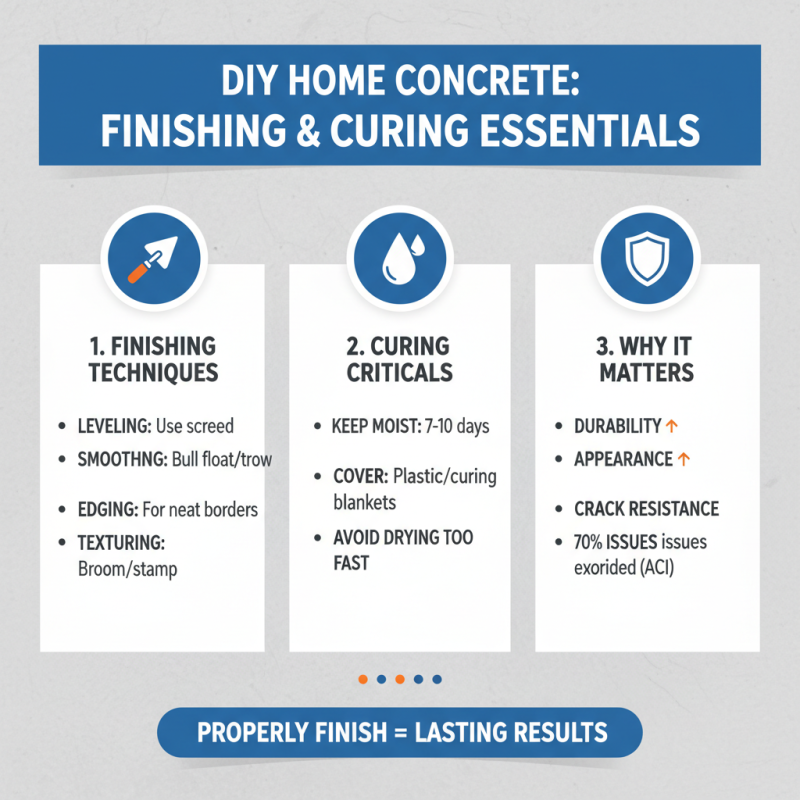 DIY HOME CONCRETE: FINISHING & CURING ESSENTIALS

1. FINISHING TECHNIQUES

• LEVELING: Use screed
• SMOOTHNG: Bull float/trow
• EDGING: For neat borders
• TEXTURING: Broom/stamp

2. CURING CRITICALS

• KEEP MOIST: 7-10 days
• COVER: Plastic/curing blankets
• AVOID DRYING TOO FAST

3. WHY IT MATTERS

• DURABILITY ↑
• APPEARANCE ↑
• CRACK RESISTANCE
• 70% ISSUES issues exorided (ACI)

PROPERLY FINISH = LASTING RESULTS